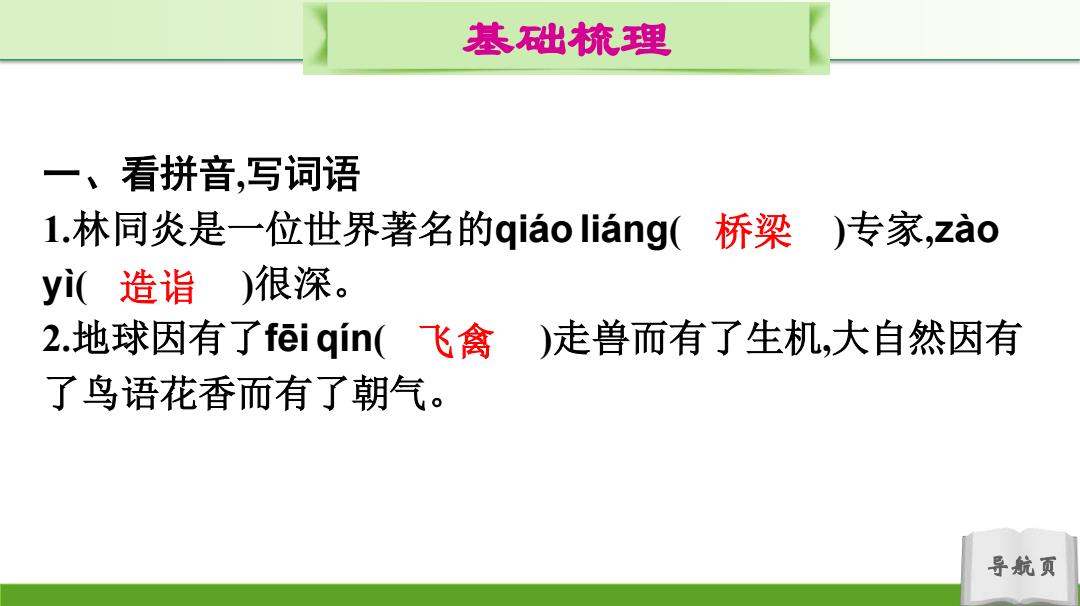 基础梳理

一、看拼音,写词语

1.林同炎是一位世界著名的qiáo liáng( 桥梁 )专家,zào yì( 造诣 )很深。

2.地球因有了fēi qín( 飞禽 )走兽而有了生机,大自然因有了鸟语花香而有了朝气。

导航页